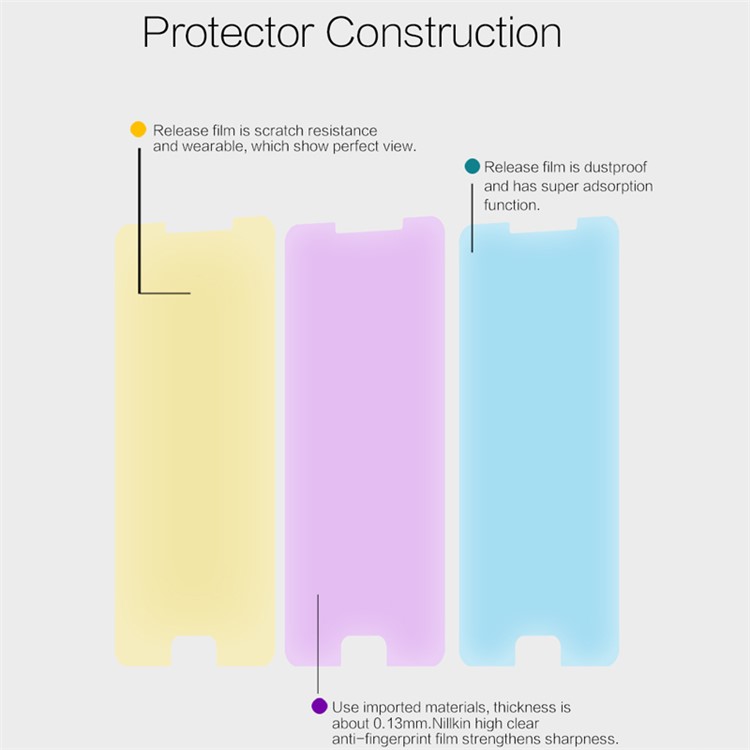 Protector Construction

Release film is scratch resistance and wearable, which show perfect view.

Release film is dustproof and has super adsorption function.

Use imported materials, thickness is about 0.13mm.Nillkin high clear anti-fingerprint film strengthens sharpness.